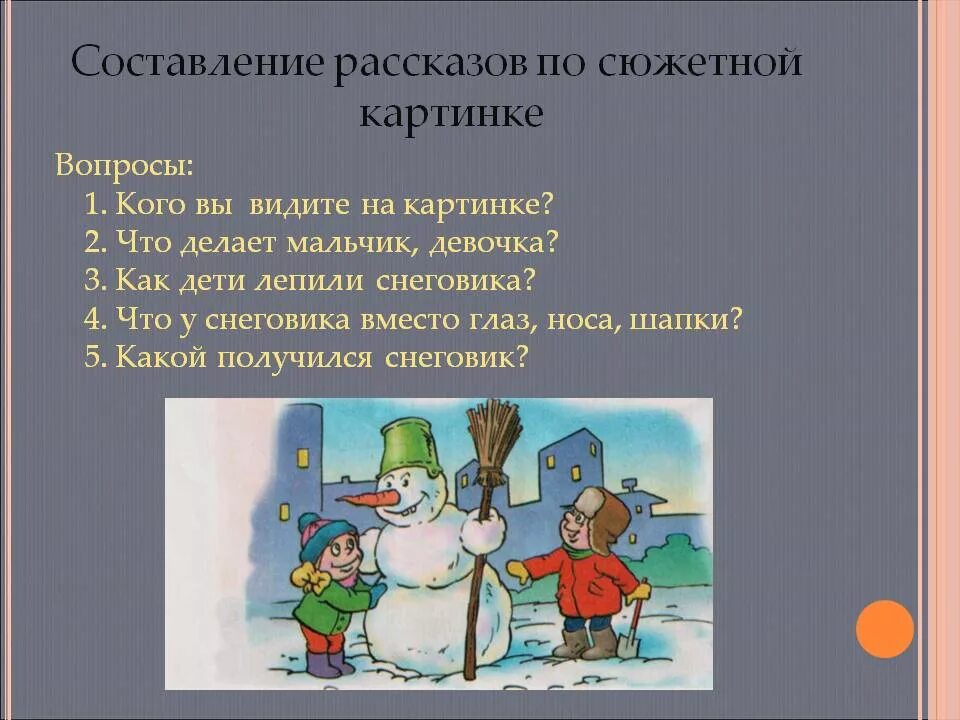 Составление рассказов по сюжетной картинке

Вопросы:
1. Кого вы видите на картинке?
2. Что делает мальчик, девочка?
3. Как дети лепили снеговика?
4. Что у снеговика вместо глаз, носа, шапки?
5. Какой получился снеговик?